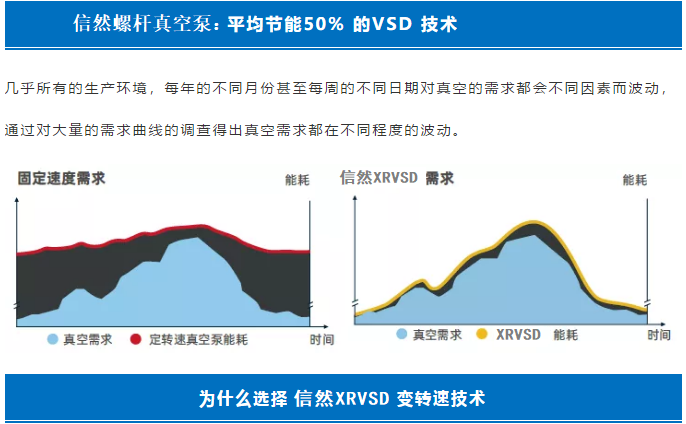 信然螺杆真空泵：平均节能50% 的VSD 技术

几乎所有的生产环境，每年的不同月份甚至每周的不同日期对真空的需求都会不同因素而波动，

通过对大量的需求曲线的调查得出真空需求都在不同程度的波动。

固定速度需求

能耗

真空需求

定转速真空泵能耗

时间

信然XRVSD 需求

能耗

真空需求

XRVSD 能耗

时间

为什么选择 信然XRVSD 变转速技术